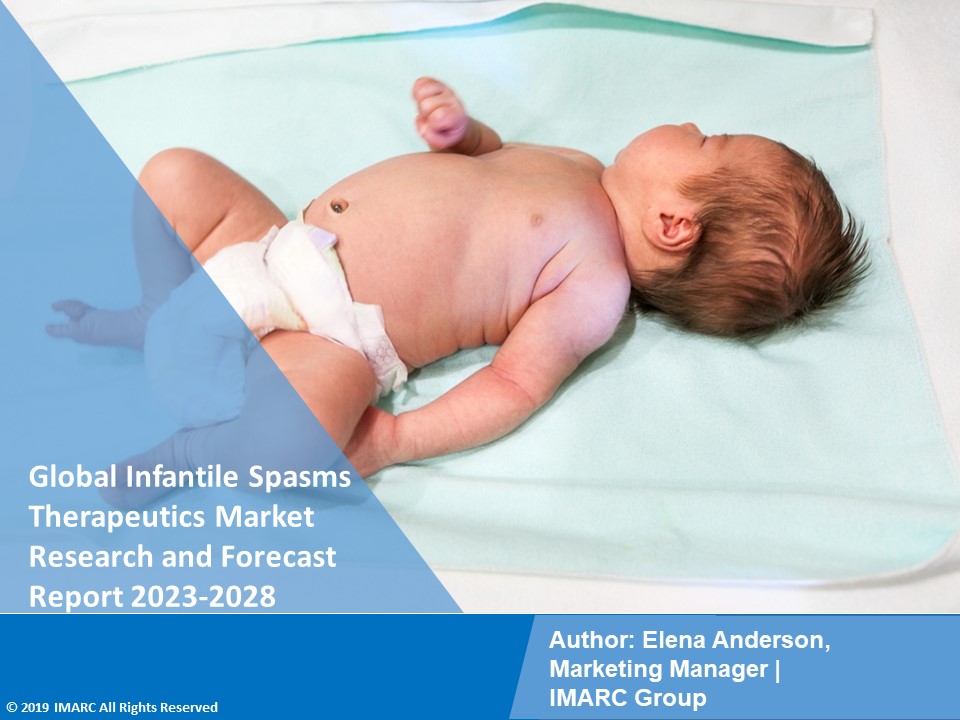 Global Infantile Spasms Therapeutics Market Research and Forecast Report 2023-2028

Author: Elena Anderson, Marketing Manager | IMARC Group

© 2019 IMARC All Rights Reserved